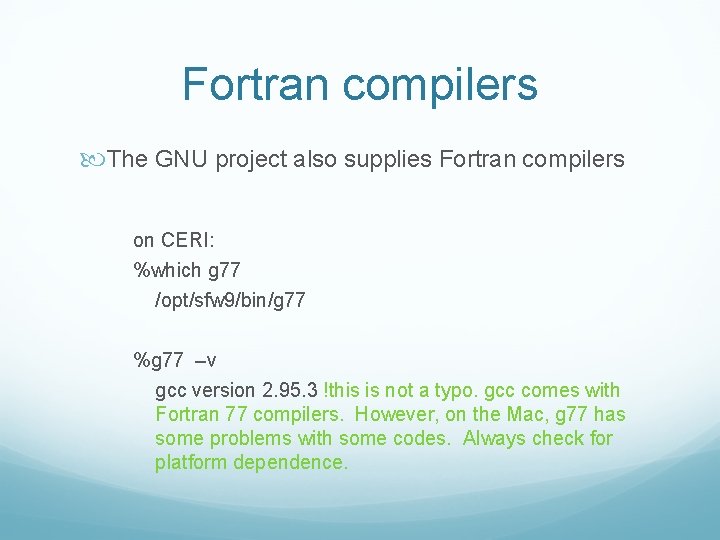 Fortran compilers

The GNU project also supplies Fortran compilers

on CERI:
%which g77
/opt/sfw9/bin/g77

%g77 –v
gcc version 2.95.3 !this is not a typo. gcc comes with Fortran 77 compilers. However, on the Mac, g77 has some problems with some codes. Always check for platform dependence.